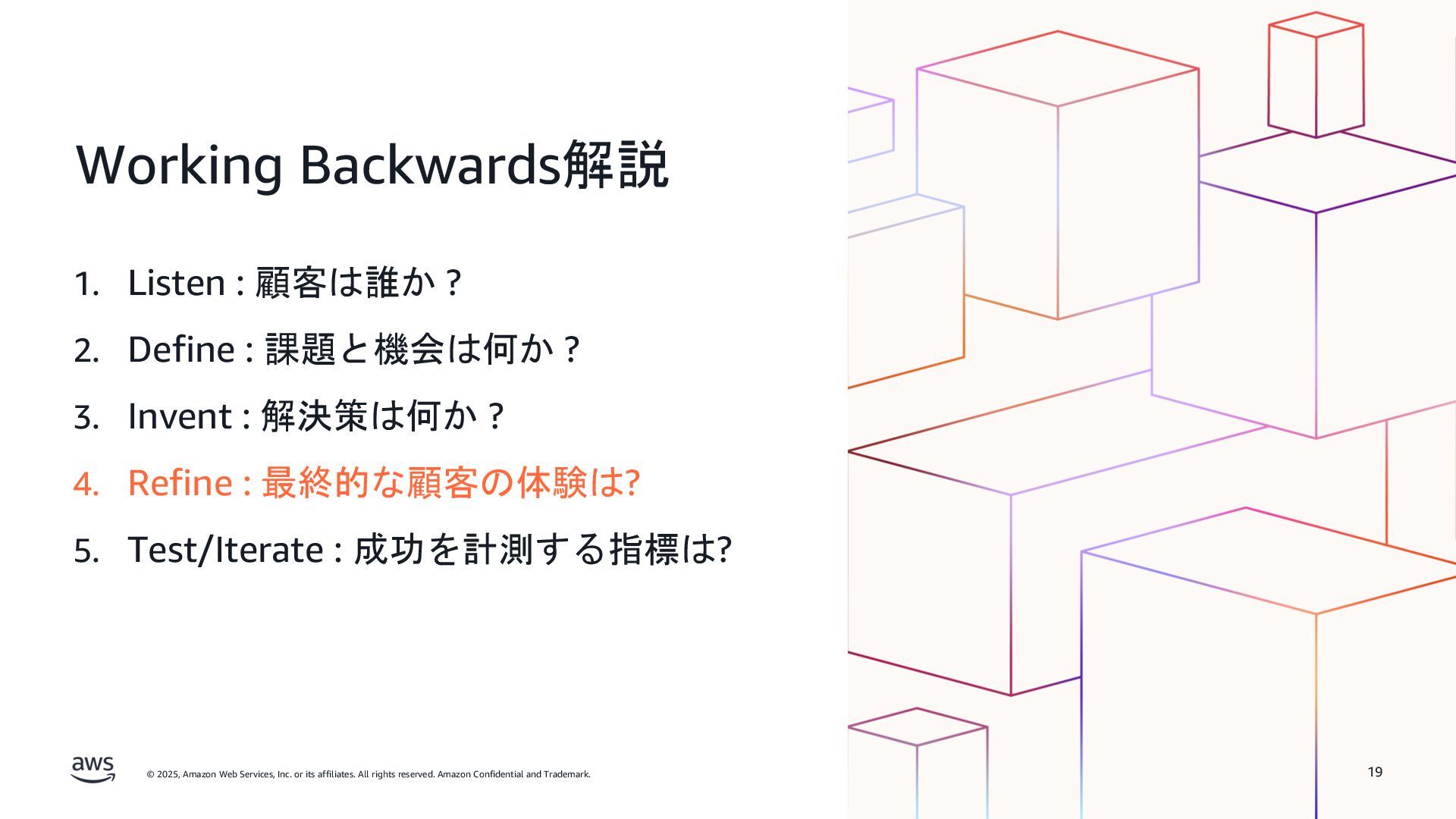 Working Backwards解説

1. Listen : 顧客は誰か？
2. Define : 課題と機会は何か？
3. Invent : 解決策は何か？
4. Refine : 最終的な顧客の体験は?
5. Test/Iterate : 成功を計測する指標は?

aws

© 2025, Amazon Web Services, Inc. or its affiliates. All rights reserved. Amazon Confidential and Trademark.

19